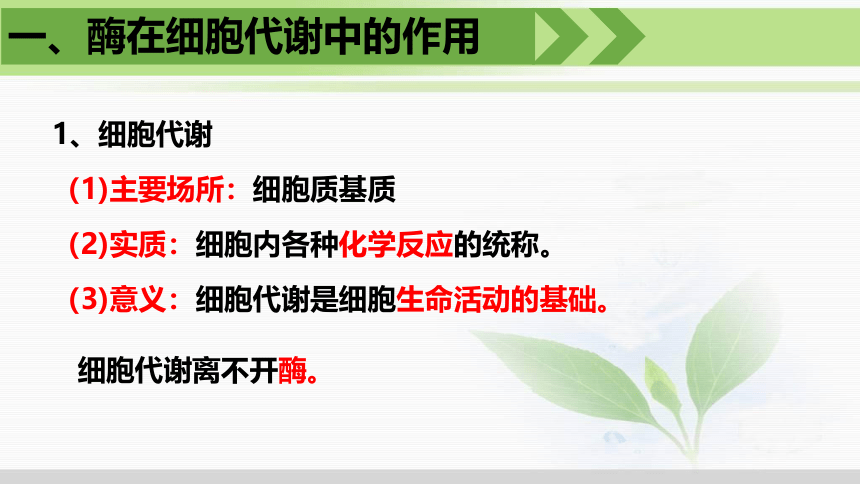 一、酶在细胞代谢中的作用

1、细胞代谢

(1)主要场所：细胞质基质

(2)实质：细胞内各种化学反应的统称。

(3)意义：细胞代谢是细胞生命活动的基础。

细胞代谢离不开酶。